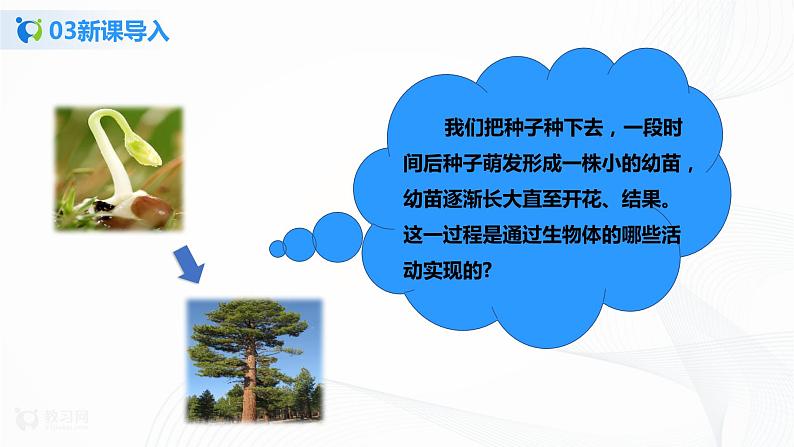 03新课导入

我们把种子种下去，一段时间后种子萌发形成一株小的幼苗，幼苗逐渐长大直至开花、结果。这一过程是通过生物体的哪些活动实现的?

教习网